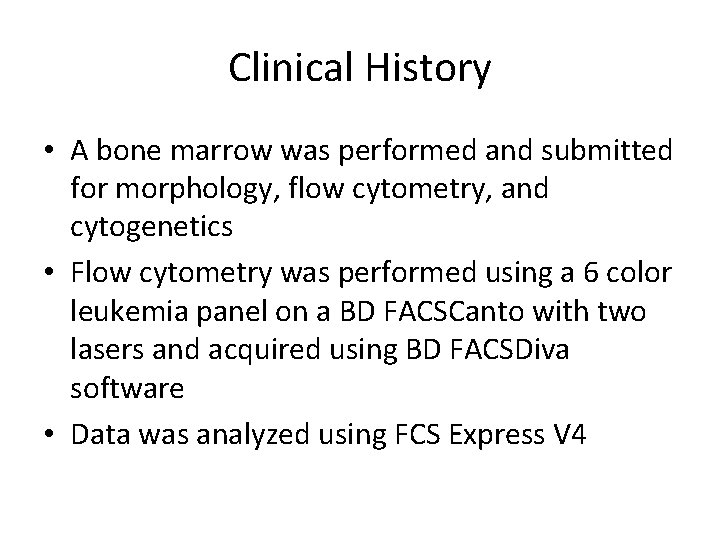 Clinical History

• A bone marrow was performed and submitted for morphology, flow cytometry, and cytogenetics

• Flow cytometry was performed using a 6 color leukemia panel on a BD FACSCanto with two lasers and acquired using BD FACSDiva software

• Data was analyzed using FCS Express V4